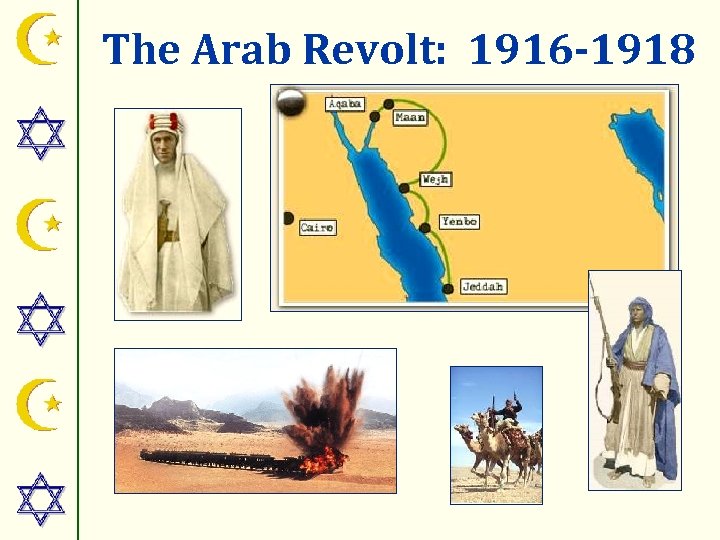 The Arab Revolt: 1916-1918

Aqaba
Maan
Wejh
Cairo
Yenbo
Jeddah